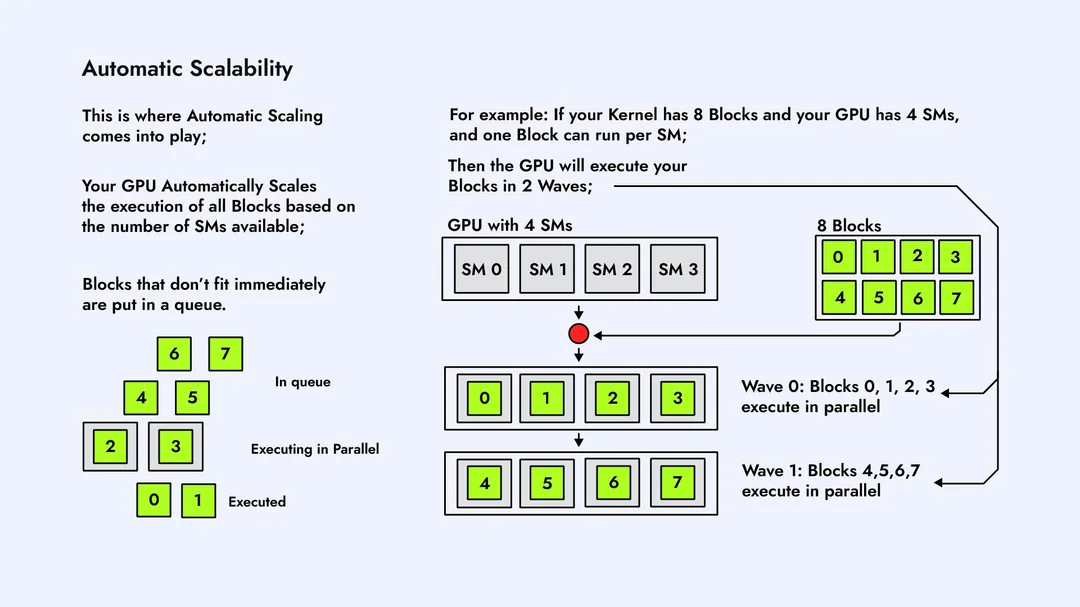 Automatic Scalability

This is where Automatic Scaling comes into play;

Your GPU Automatically Scales the execution of all Blocks based on the number of SMs available;

Blocks that don't fit immediately are put in a queue.

6 7

4 5

In queue

2 3

Executing in Parallel

0 1

Executed

For example: If your Kernel has 8 Blocks and your GPU has 4 SMs, and one Block can run per SM;

Then the GPU will execute your Blocks in 2 Waves;

GPU with 4 SMs

SM 0 SM 1 SM 2 SM 3

8 Blocks

0 1 2 3
4 5 6 7

0 1 2 3

Wave 0: Blocks 0, 1, 2, 3 execute in parallel

4 5 6 7

Wave 1: Blocks 4,5,6,7 execute in parallel